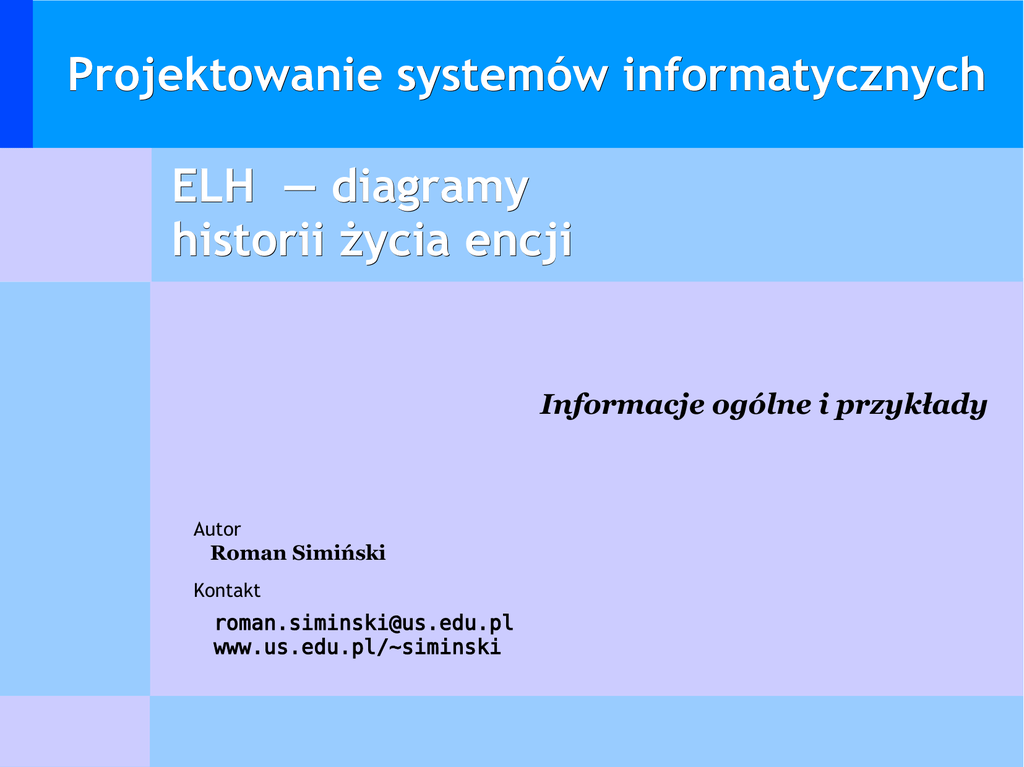 Projektowanie systemów informatycznych

ELH — diagramy historii życia encji

Informacje ogólne i przykłady

Autor
Roman Simiński

Kontakt
roman.siminski@us.edu.pl
www.us.edu.pl/~siminski